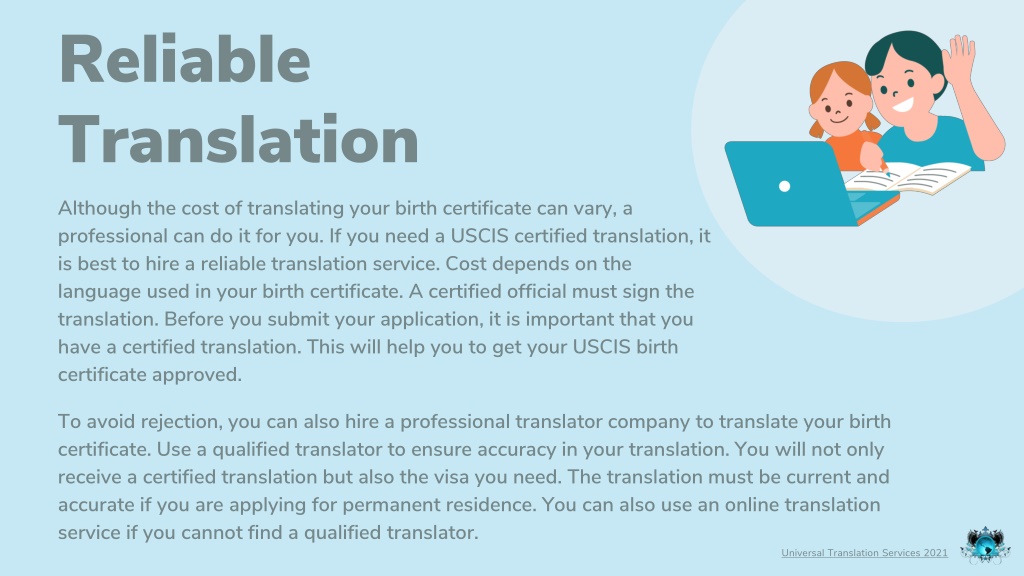 Reliable Translation

Although the cost of translating your birth certificate can vary, a professional can do it for you. If you need a USCIS certified translation, it is best to hire a reliable translation service. Cost depends on the language used in your birth certificate. A certified official must sign the translation. Before you submit your application, it is important that you have a certified translation. This will help you to get your USCIS birth certificate approved.

To avoid rejection, you can also hire a professional translator company to translate your birth certificate. Use a qualified translator to ensure accuracy in your translation. You will not only receive a certified translation but also the visa you need. The translation must be current and accurate if you are applying for permanent residence. You can also use an online translation service if you cannot find a qualified translator.

Universal Translation Services 2021